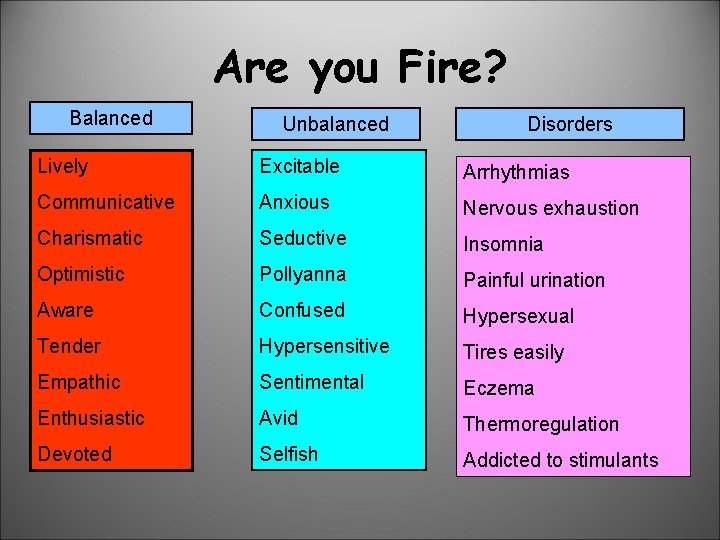 Are you Fire?

Balanced

Lively
Communicative
Charismatic
Optimistic
Aware
Tender
Empathic
Enthusiastic
Devoted

Unbalanced

Excitable
Anxious
Seductive
Pollyanna
Confused
Hypersensitive
Sentimental
Avid
Selfish

Disorders

Arrhythmias
Nervous exhaustion
Insomnia
Painful urination
Hypersexual
Tires easily
Eczema
Thermoregulation
Addicted to stimulants